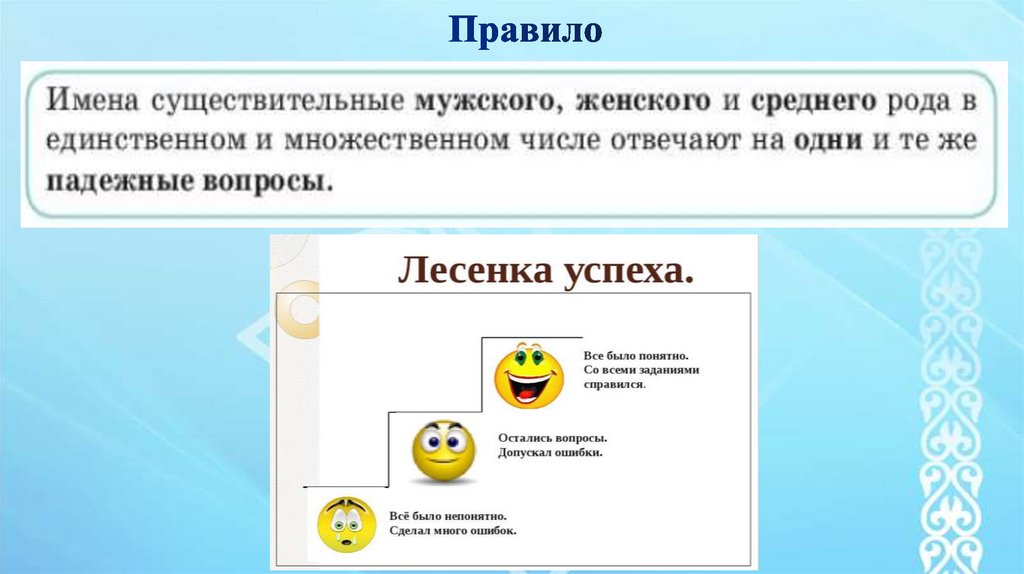 Правило

Имена существительные мужского, женского и среднего рода в единственном и множественном числе отвечают на одни и те же падежные вопросы.

Лесенка успеха.

Все было понятно. Со всеми заданиями справился.

Остались вопросы. Допускал ошибки.

Всё было непонятно. Сделал много ошибок.